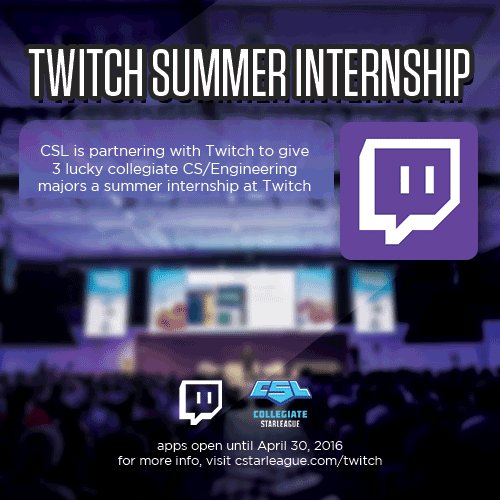 TWITCH SUMMER INTERNSHIP

CSL is partnering with Twitch to give 3 lucky collegiate CS/Engineering majors a summer internship at Twitch

CSL
COLLEGIATE
STARLEAGUE

apps open until April 30, 2016
for more info, visit cstarleague.com/twitch